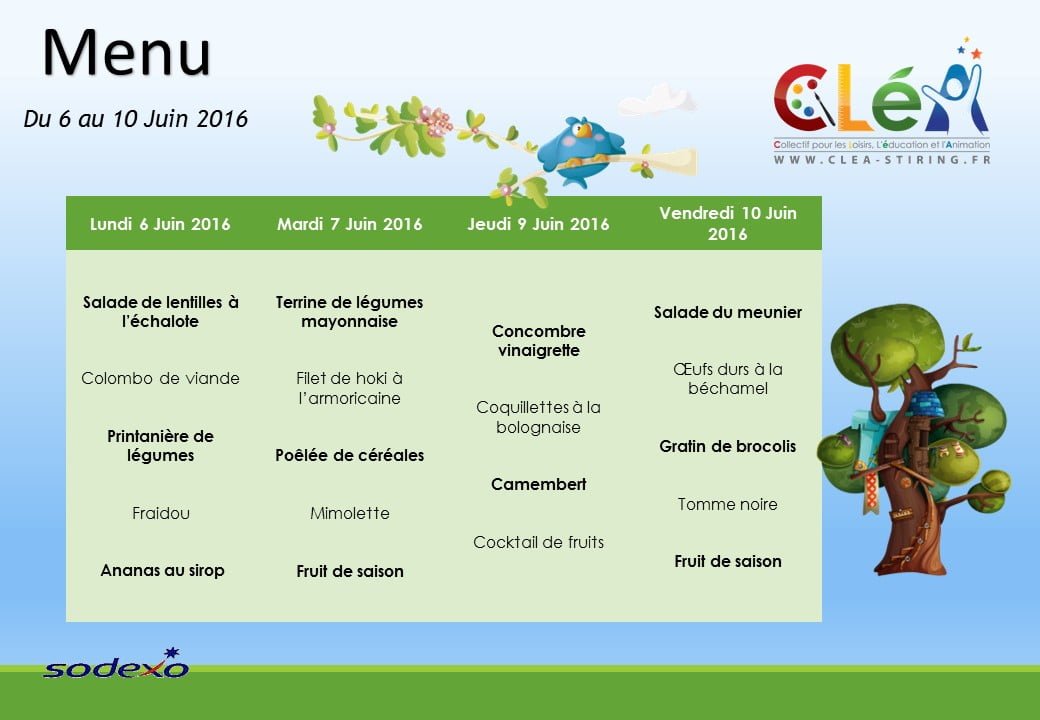 Menu

Du 6 au 10 Juin 2016

CLÉA
Collectif pour les Loisirs, L'éducation et l'Animation
WWW.CLEA-STIRING.FR

| Lundi 6 Juin 2016 | Mardi 7 Juin 2016 | Jeudi 9 Juin 2016 | Vendredi 10 Juin 2016 |
|---|---|---|---|
| Salade de lentilles à l'échalote | Terrine de légumes mayonnaise | Concombre vinaigrette | Salade du meunier |
| Colombo de viande | Filet de hoki à l'armoricaine | Coquillettes à la bolognaise | Œufs durs à la béchamel |
| Printanière de légumes | Poêlée de céréales | Camembert | Gratin de brocolis |
| Fraidou | Mimolette | Cocktail de fruits | Tomme noire |
| Ananas au sirop | Fruit de saison | | Fruit de saison |

sodexo